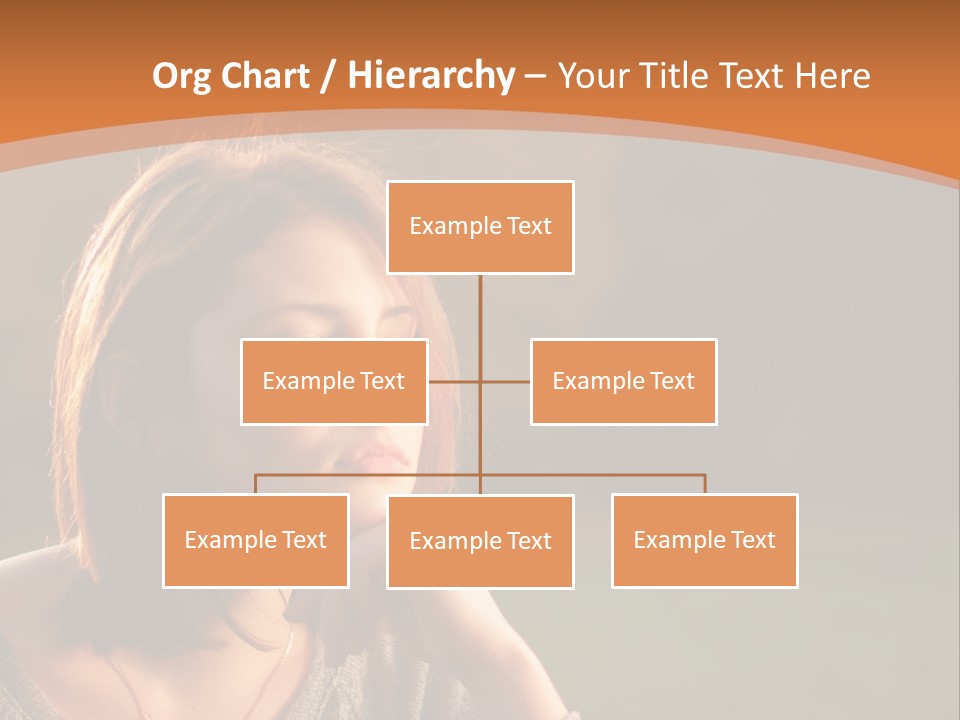 Org Chart / Hierarchy – Your Title Text Here

Example Text

Example Text

Example Text

Example Text

Example Text

Example Text